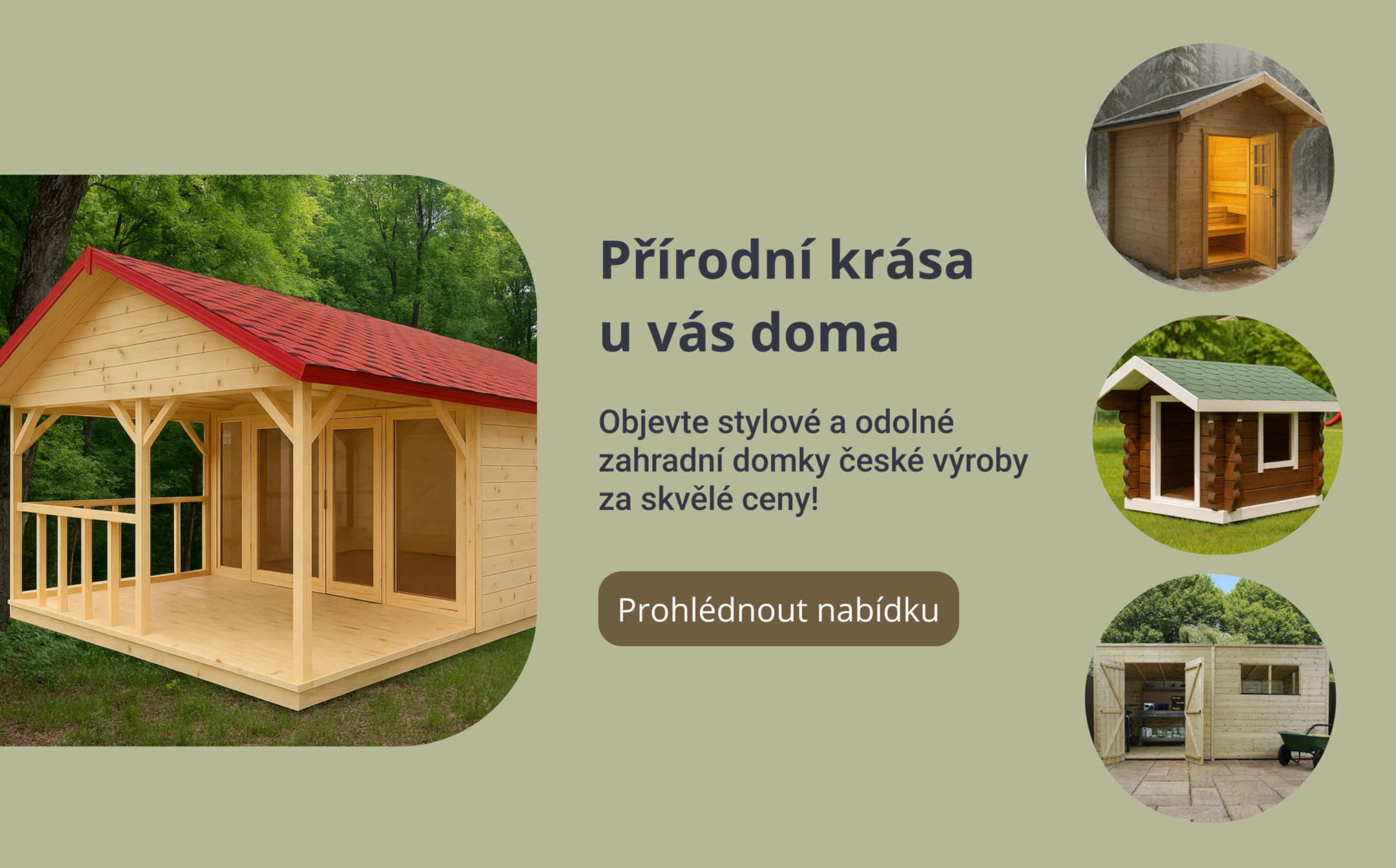 Přírodní krása u vás doma

Objevte stylové a odolné zahradní domky české výroby za skvělé ceny!

Prohlédnout nabídku